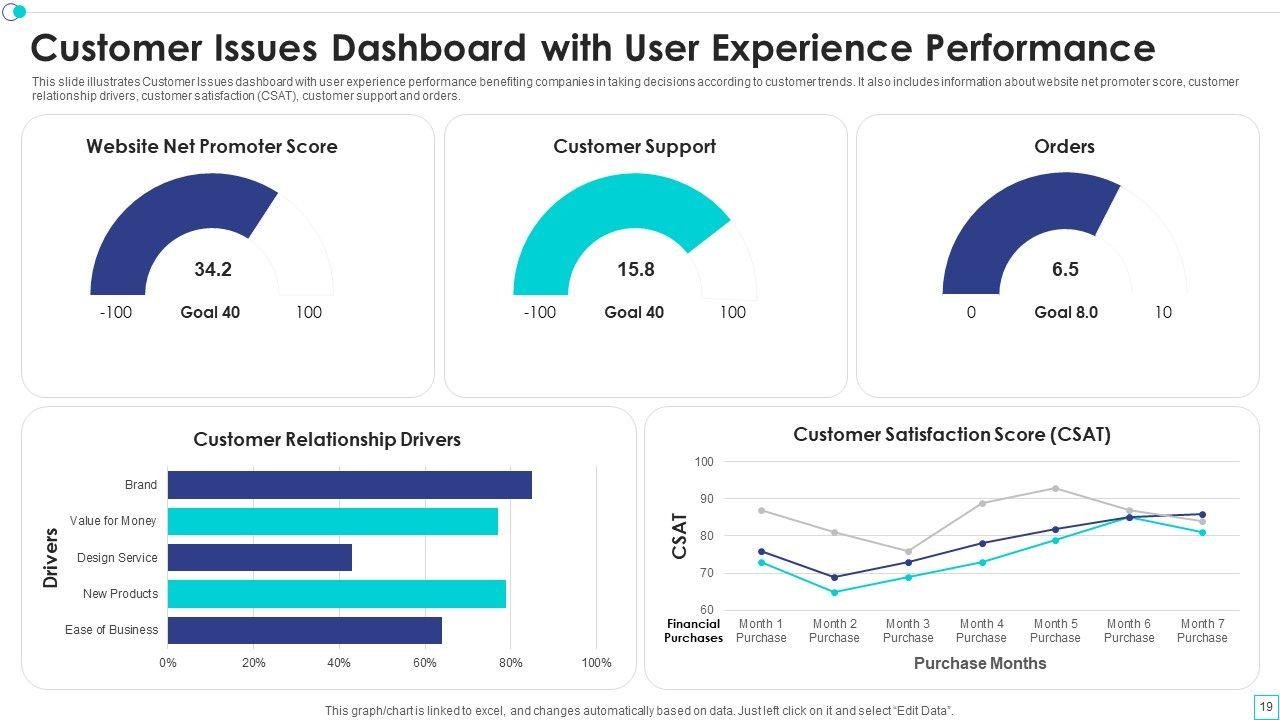 Customer Issues Dashboard with User Experience Performance

This slide illustrates Customer Issues dashboard with user experience performance benefiting companies in taking decisions according to customer trends. It also includes information about website net promoter score, customer relationship drivers, customer satisfaction (CSAT), customer support and orders.

Website Net Promoter Score

34.2

-100 Goal 40 100

Customer Support

15.8

-100 Goal 40 100

Orders

6.5

0 Goal 8.0 10

Customer Relationship Drivers

Drivers

Brand
Value for Money
Design Service
New Products
Ease of Business

0% 20% 40% 60% 80% 100%

Customer Satisfaction Score (CSAT)

CSAT

100
90
80
70
60

Financial Purchases

Month 1 Purchase
Month 2 Purchase
Month 3 Purchase
Month 4 Purchase
Month 5 Purchase
Month 6 Purchase
Month 7 Purchase

Purchase Months

This graph/chart is linked to excel, and changes automatically based on data. Just left click on it and select "Edit Data".

19